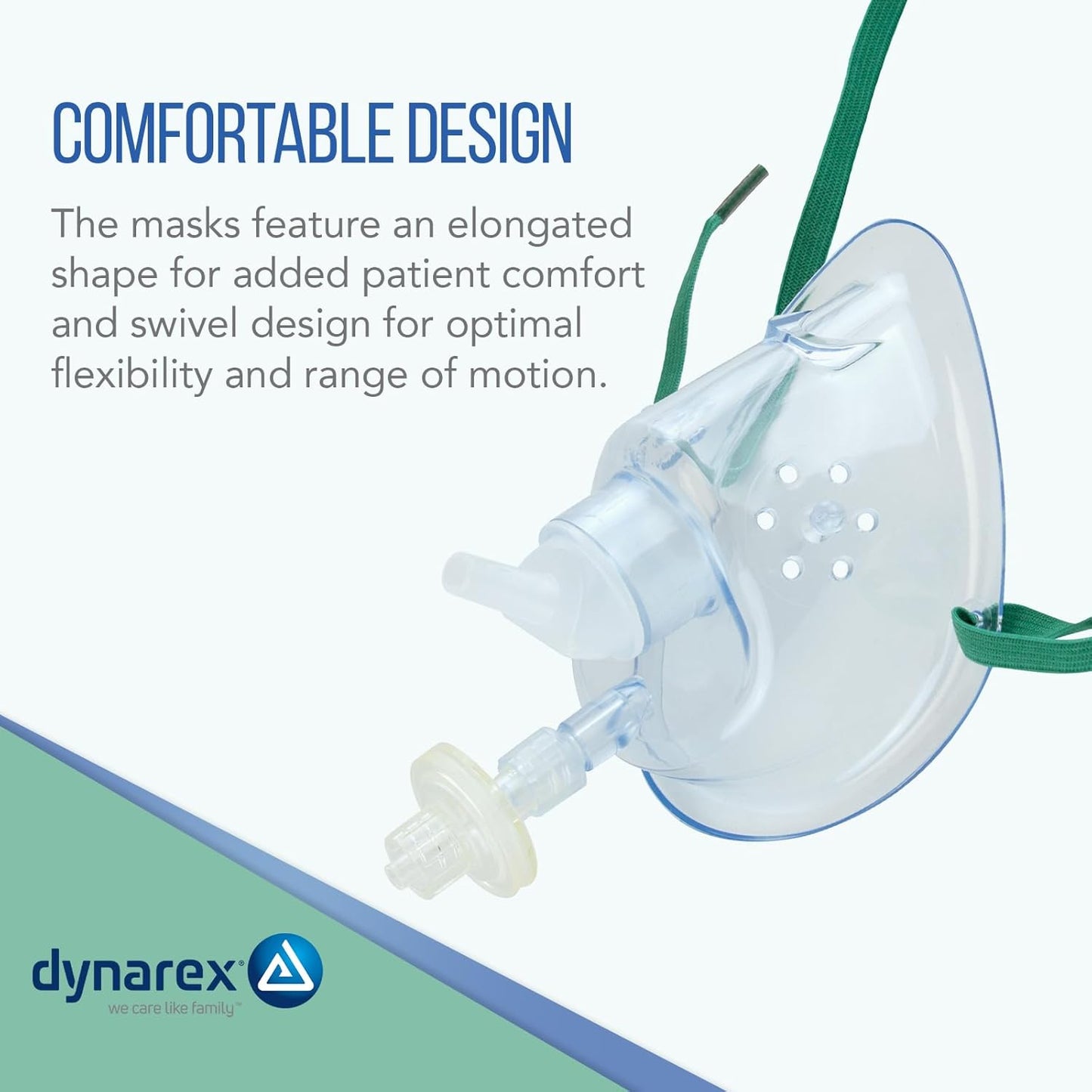 COMFORTABLE DESIGN

The masks feature an elongated shape for added patient comfort and swivel design for optimal flexibility and range of motion.

dynarex®
we care like family™